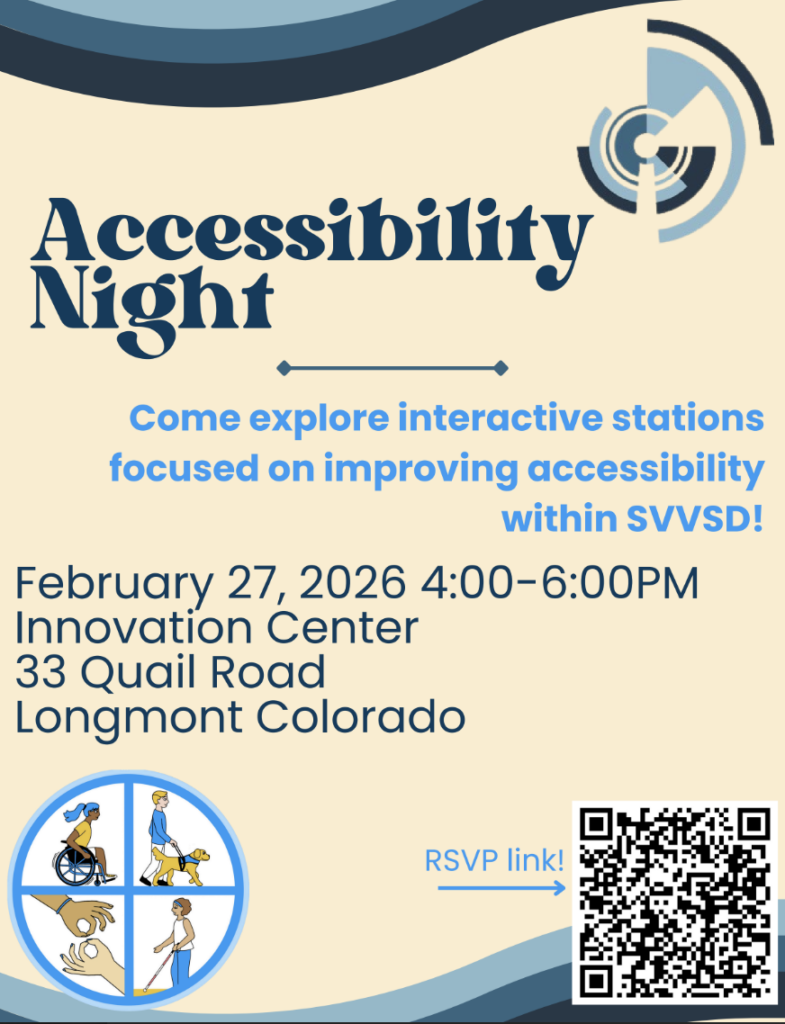 Accessibility Night

Come explore interactive stations focused on improving accessibility within SVVSD!

February 27, 2026 4:00-6:00PM
Innovation Center
33 Quail Road
Longmont Colorado

RSVP link!